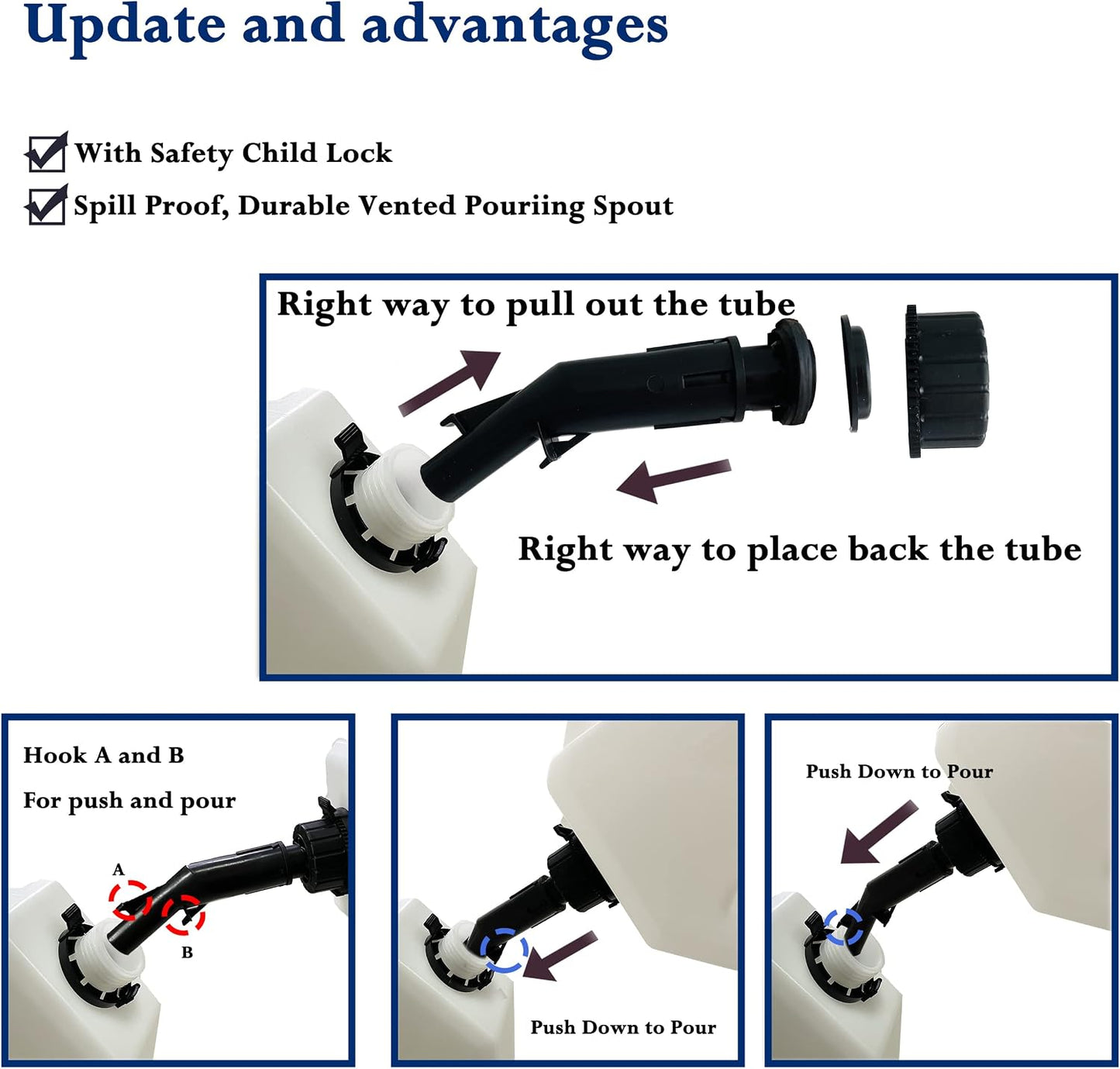 Update and advantages

With Safety Child Lock

Spill Proof, Durable Vented Pouriing Spout

Right way to pull out the tube

Right way to place back the tube

Hook A and B

For push and pour

A

B

Push Down to Pour

Push Down to Pour